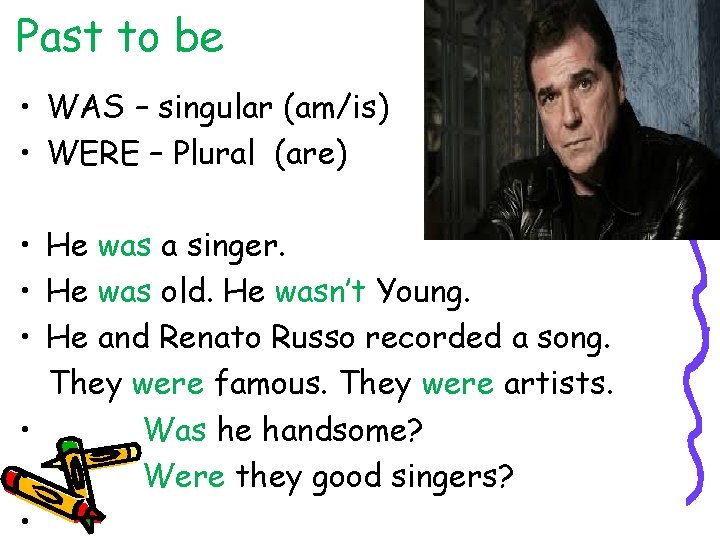 Past to be

• WAS – singular (am/is)
• WERE – Plural (are)

• He was a singer.
• He was old. He wasn't Young.
• He and Renato Russo recorded a song. They were famous. They were artists.
• Was he handsome? Were they good singers?
•